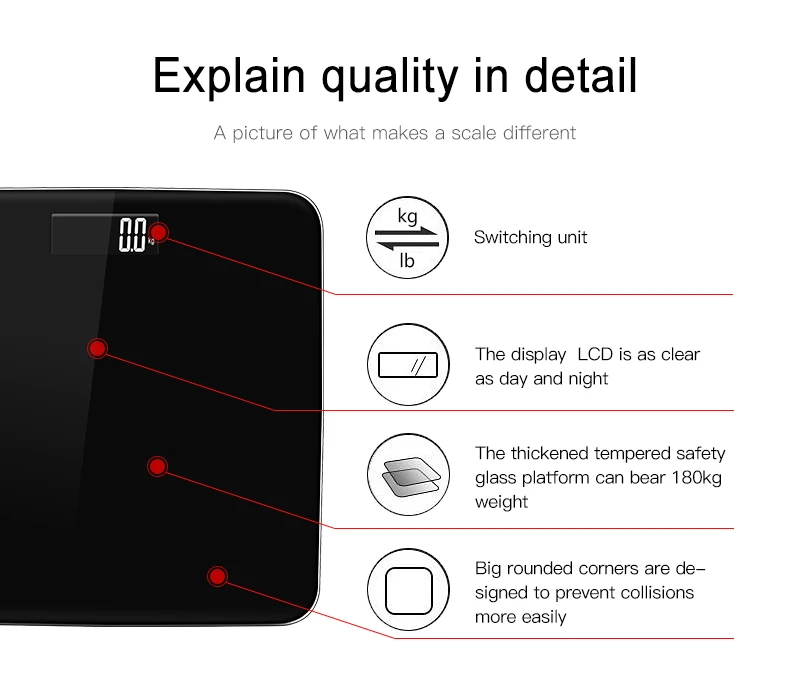 Explain quality in detail

A picture of what makes a scale different

0.0 kg

kg
lb

Switching unit

The display  LCD is as clear as day and night

The thickened tempered safety glass platform can bear 180kg weight

Big rounded corners are designed to prevent collisions more easily